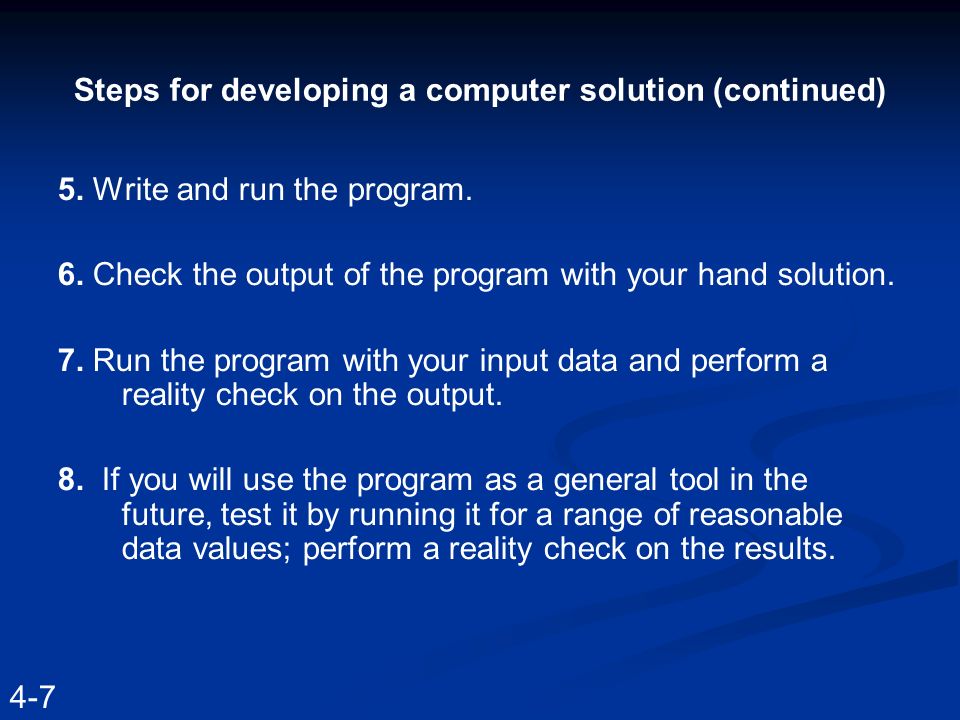 Steps for developing a computer solution (continued)

5. Write and run the program.

6. Check the output of the program with your hand solution.

7. Run the program with your input data and perform a reality check on the output.

8. If you will use the program as a general tool in the future, test it by running it for a range of reasonable data values; perform a reality check on the results.

4-7